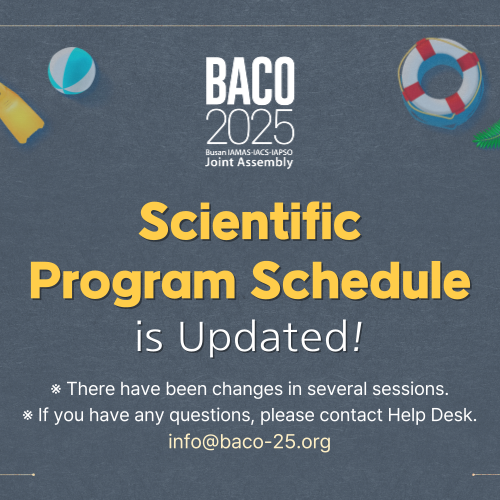 BACO
2025
Busan IAMAS-IACS-IAPSO
Joint Assembly

Scientific Program Schedule is Updated!

※ There have been changes in several sessions.
※ If you have any questions, please contact Help Desk.
info@baco-25.org